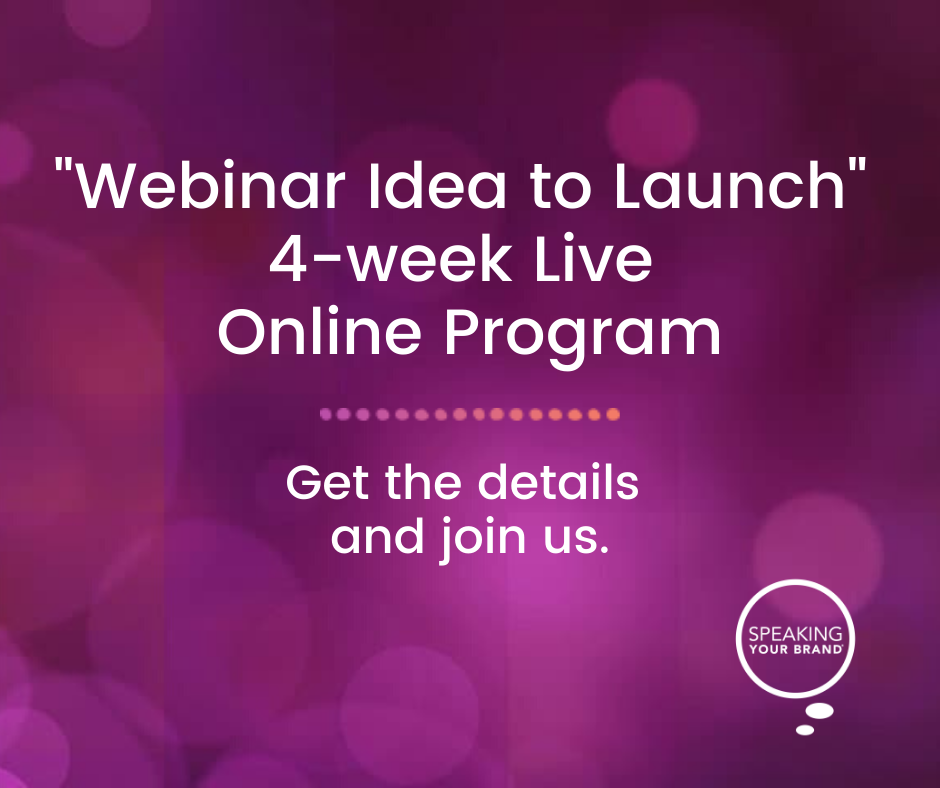 "Webinar Idea to Launch"
4-week Live
Online Program

Get the details
and join us.

SPEAKING
YOUR BRAND